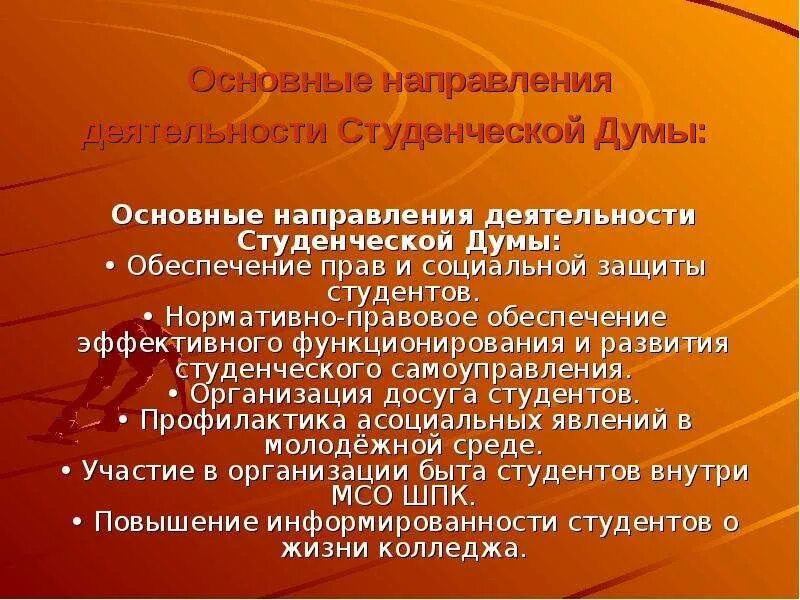 Основные направления деятельности Студенческой Думы:

Основные направления деятельности Студенческой Думы:
• Обеспечение прав и социальной защиты студентов.
• Нормативно-правовое обеспечение эффективного функционирования и развития студенческого самоуправления.
• Организация досуга студентов.
• Профилактика асоциальных явлений в молодёжной среде.
• Участие в организации быта студентов внутри МСО ШПК.
• Повышение информированности студентов о жизни колледжа.